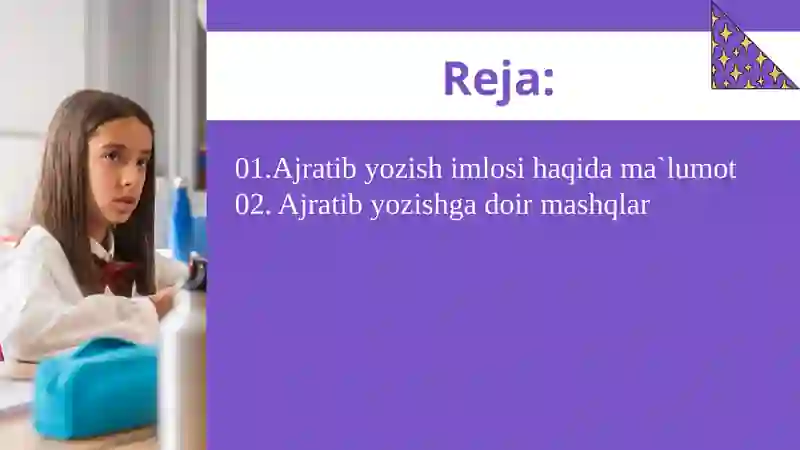 Reja:

01.Ajratib yozish imlosi haqida ma`lumot
02. Ajratib yozishga doir mashqlar